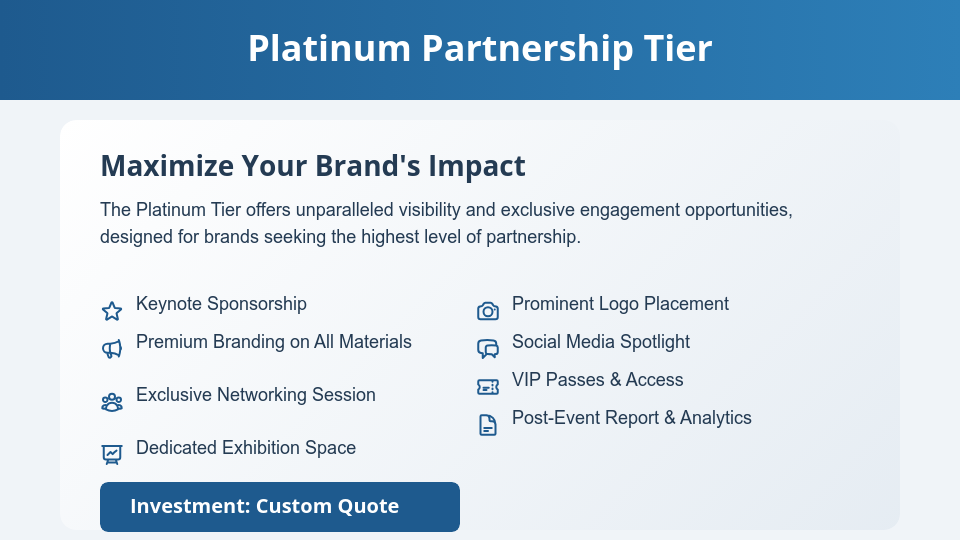 Platinum Partnership Tier

Maximize Your Brand's Impact

The Platinum Tier offers unparalleled visibility and exclusive engagement opportunities, designed for brands seeking the highest level of partnership.

Keynote Sponsorship

Premium Branding on All Materials

Exclusive Networking Session

Dedicated Exhibition Space

Prominent Logo Placement

Social Media Spotlight

VIP Passes & Access

Post-Event Report & Analytics

Investment: Custom Quote